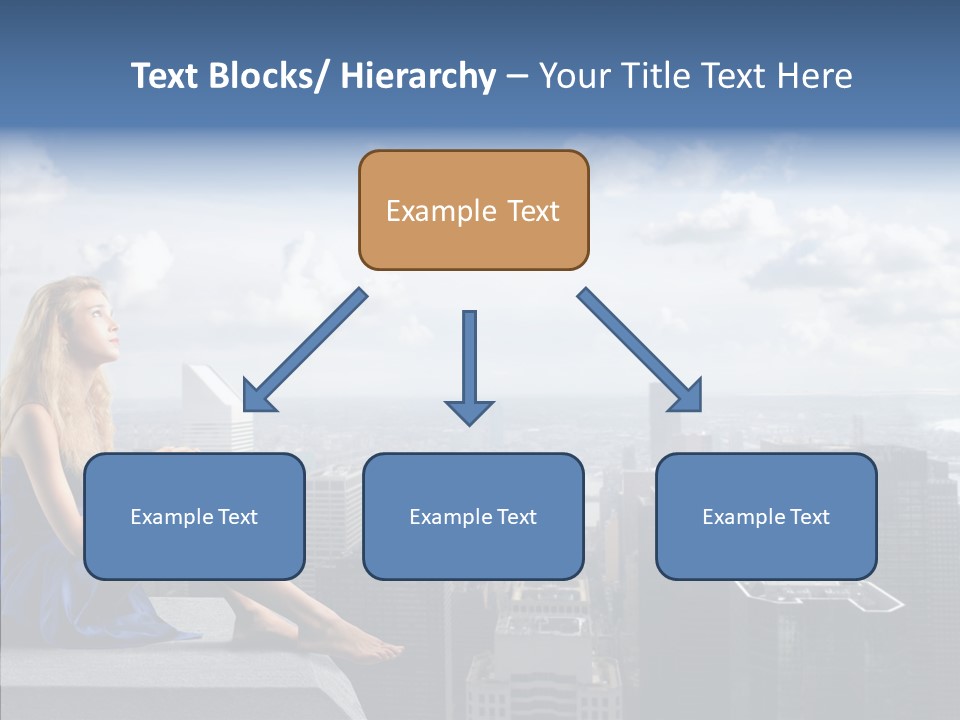 Text Blocks/ Hierarchy – Your Title Text Here

Example Text

Example Text

Example Text

Example Text